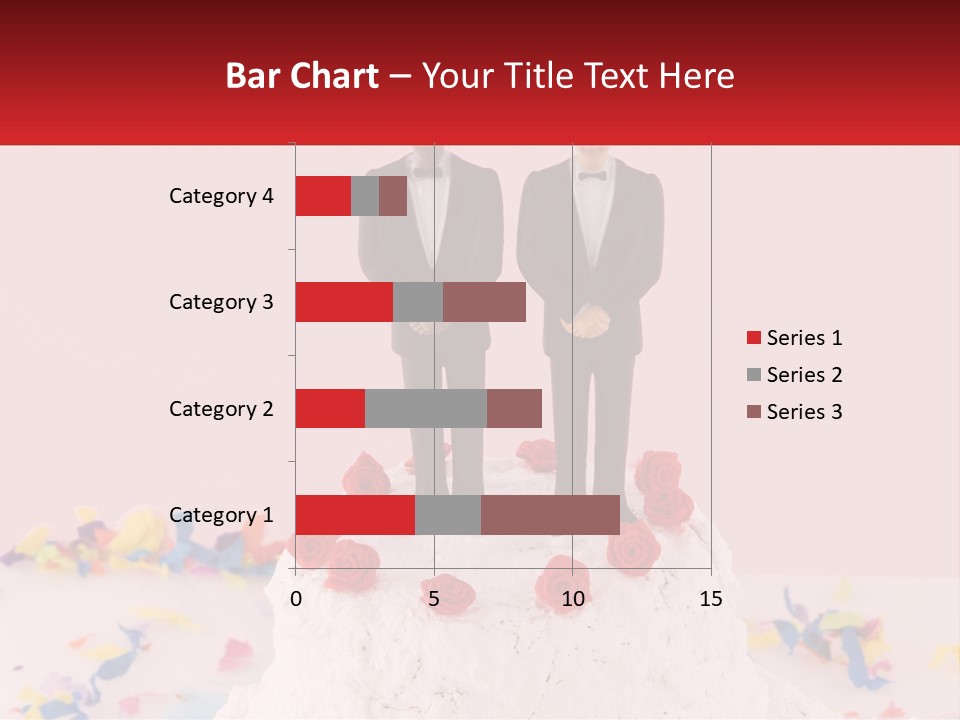 Bar Chart – Your Title Text Here

Category 4
Category 3
Category 2
Category 1

0
5
10
15

Series 1
Series 2
Series 3